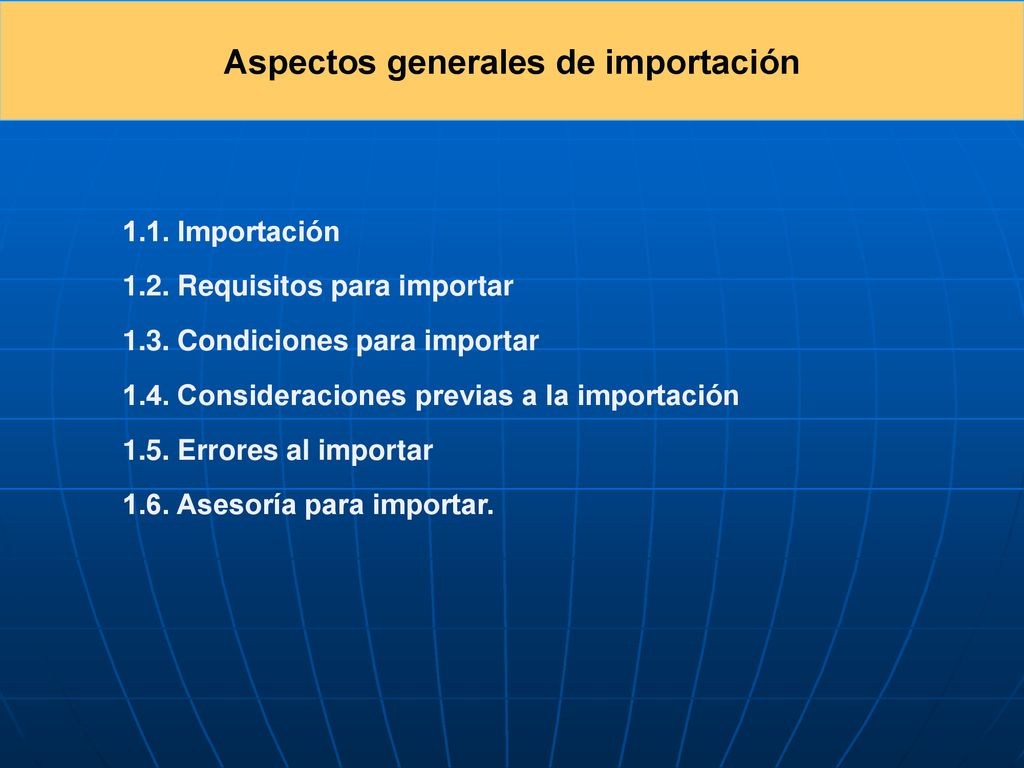 Aspectos generales de importación

1.1. Importación

1.2. Requisitos para importar

1.3. Condiciones para importar

1.4. Consideraciones previas a la importación

1.5. Errores al importar

1.6. Asesoría para importar.